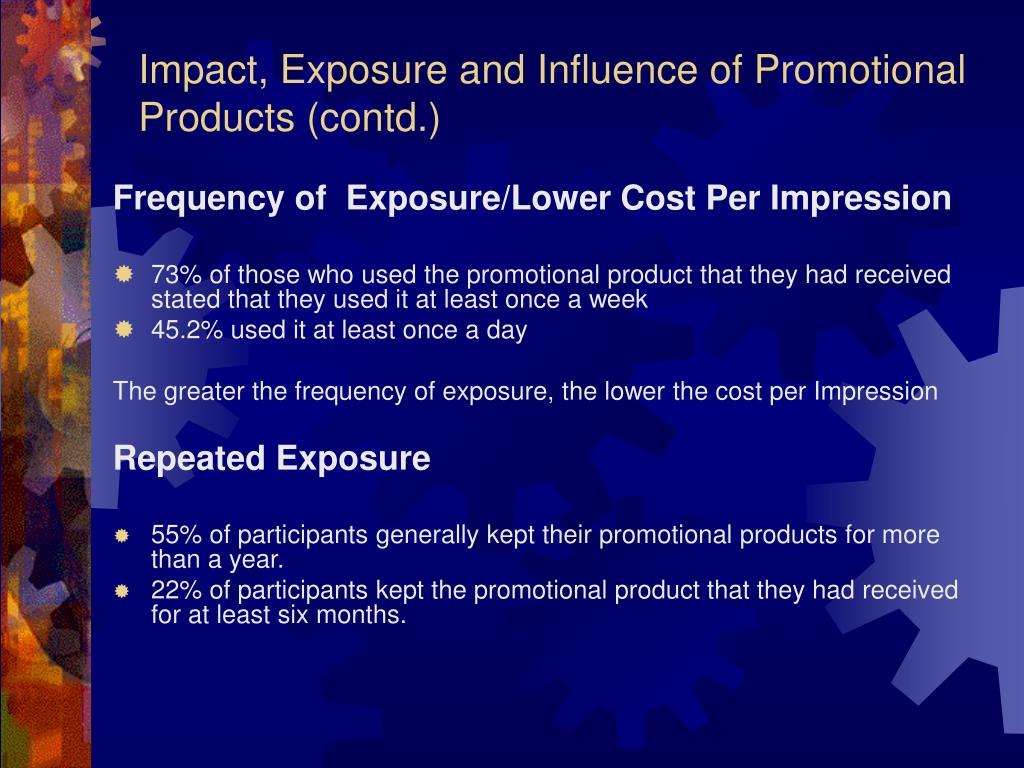 Impact, Exposure and Influence of Promotional Products (contd.)

Frequency of Exposure/Lower Cost Per Impression

73% of those who used the promotional product that they had received stated that they used it at least once a week
45.2% used it at least once a day

The greater the frequency of exposure, the lower the cost per Impression

Repeated Exposure

55% of participants generally kept their promotional products for more than a year.
22% of participants kept the promotional product that they had received for at least six months.